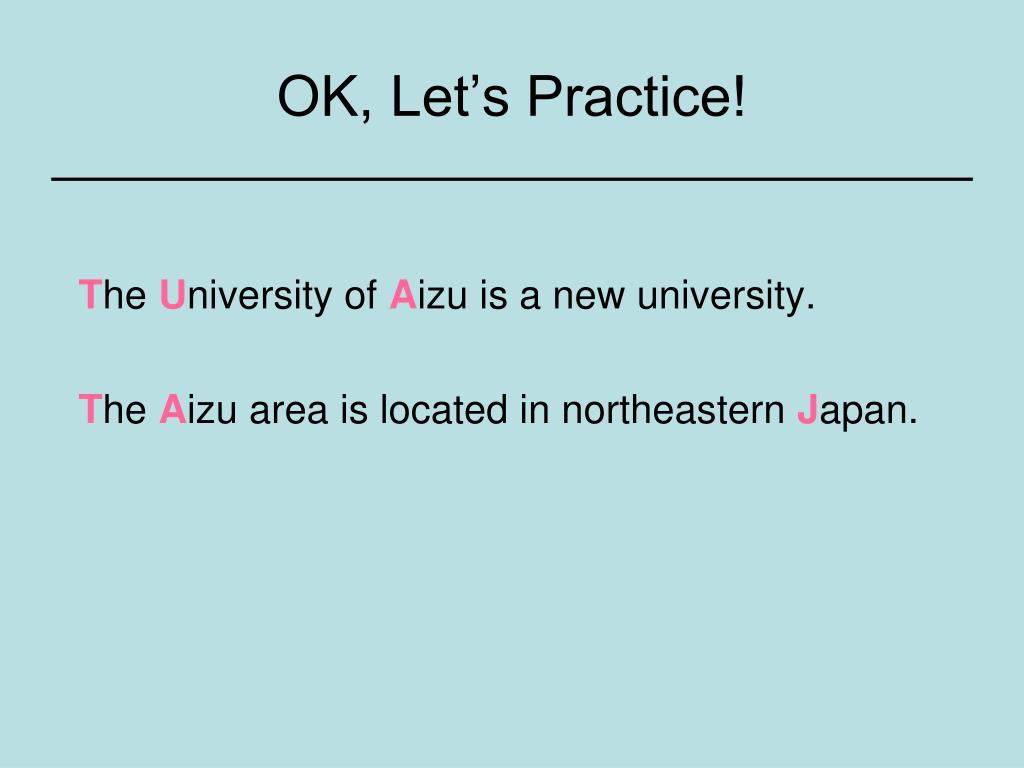 OK, Let’s Practice!

The University of Aizu is a new university.

The Aizu area is located in northeastern Japan.